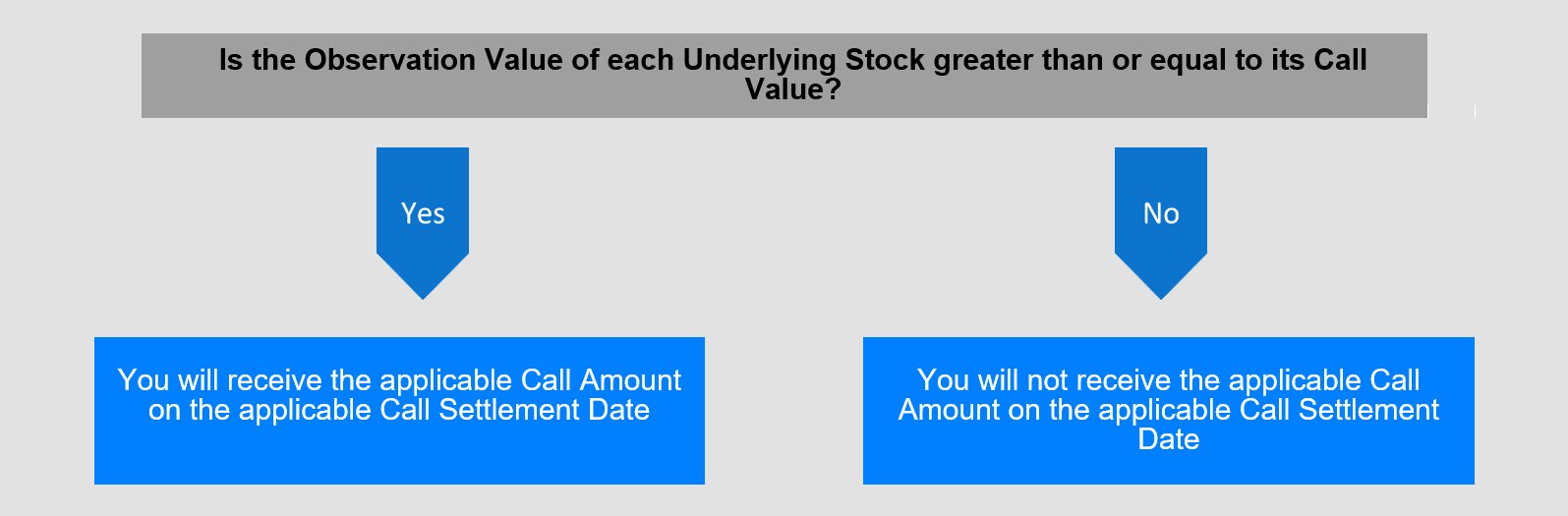 Is the Observation Value of each Underlying Stock greater than or equal to its Call Value?

Yes

No

You will receive the applicable Call Amount on the applicable Call Settlement Date

You will not receive the applicable Call Amount on the applicable Call Settlement Date